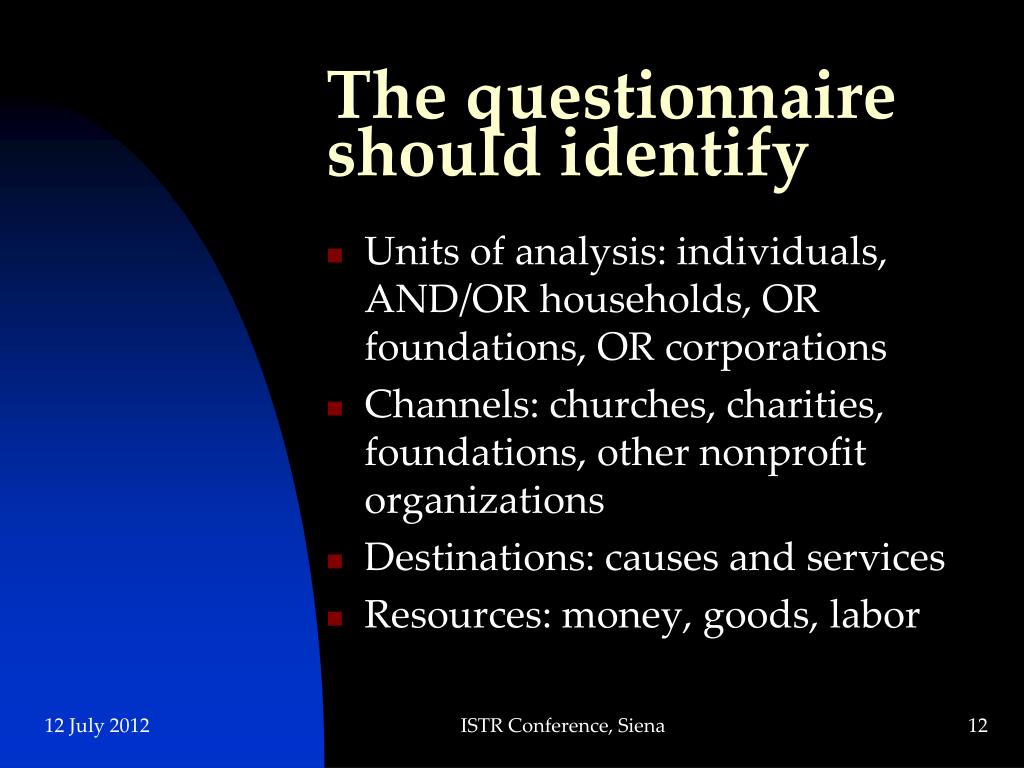 The questionnaire should identify

- Units of analysis: individuals, AND/OR households, OR foundations, OR corporations
- Channels: churches, charities, foundations, other nonprofit organizations
- Destinations: causes and services
- Resources: money, goods, labor

12 July 2012

ISTR Conference, Siena

12